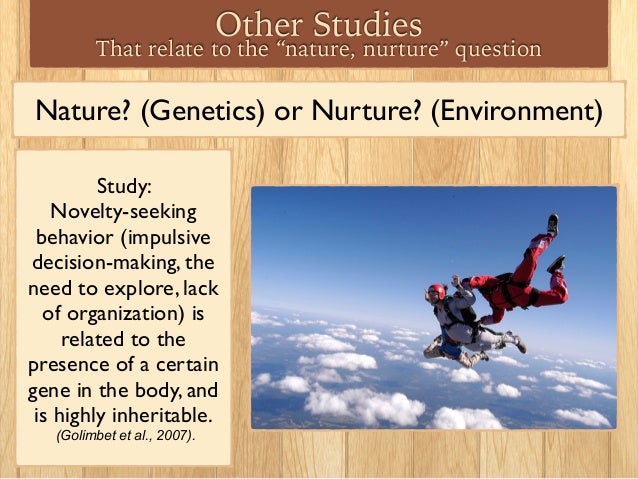 Other Studies
That relate to the “nature, nurture” question

Nature? (Genetics) or Nurture? (Environment)

Study:
Novelty-seeking behavior (impulsive decision-making, the need to explore, lack of organization) is related to the presence of a certain gene in the body, and is highly inheritable.
(Golimbet et al., 2007).